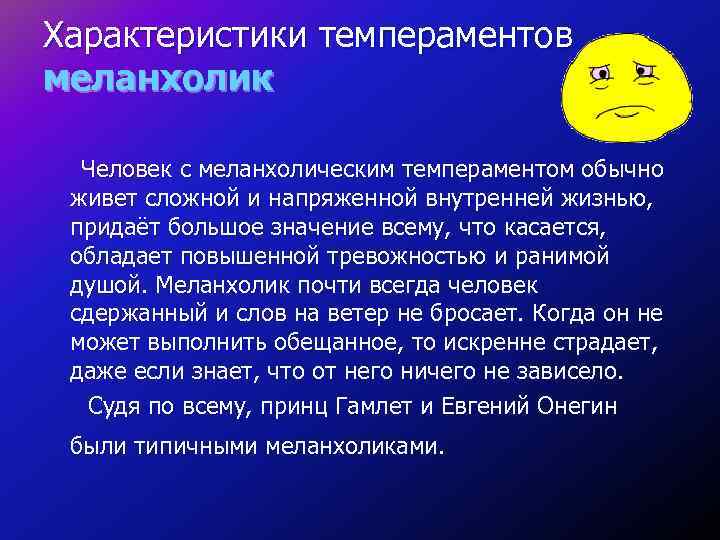 Характеристики темпераментов
меланхолик

Человек с меланхолическим темпераментом обычно живет сложной и напряженной внутренней жизнью, придаёт большое значение всему, что касается, обладает повышенной тревожностью и ранимой душой. Меланхолик почти всегда человек сдержанный и слов на ветер не бросает. Когда он не может выполнить обещанное, то искренне страдает, даже если знает, что от него ничего не зависело.

Судя по всему, принц Гамлет и Евгений Онегин были типичными меланхоликами.